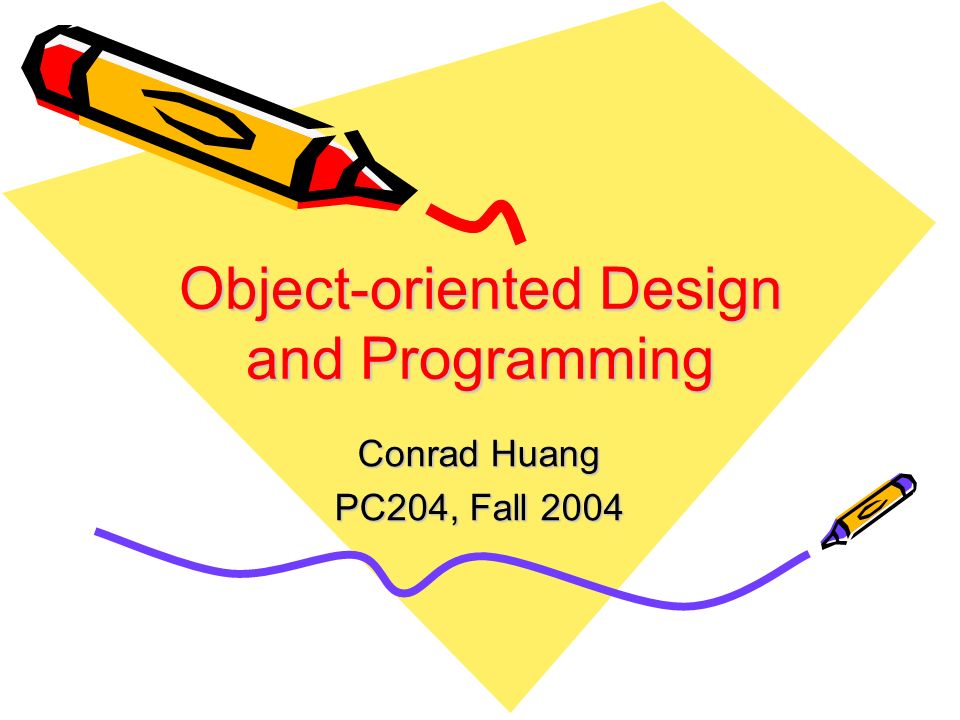 Object-oriented Design and Programming

Conrad Huang
PC204, Fall 2004